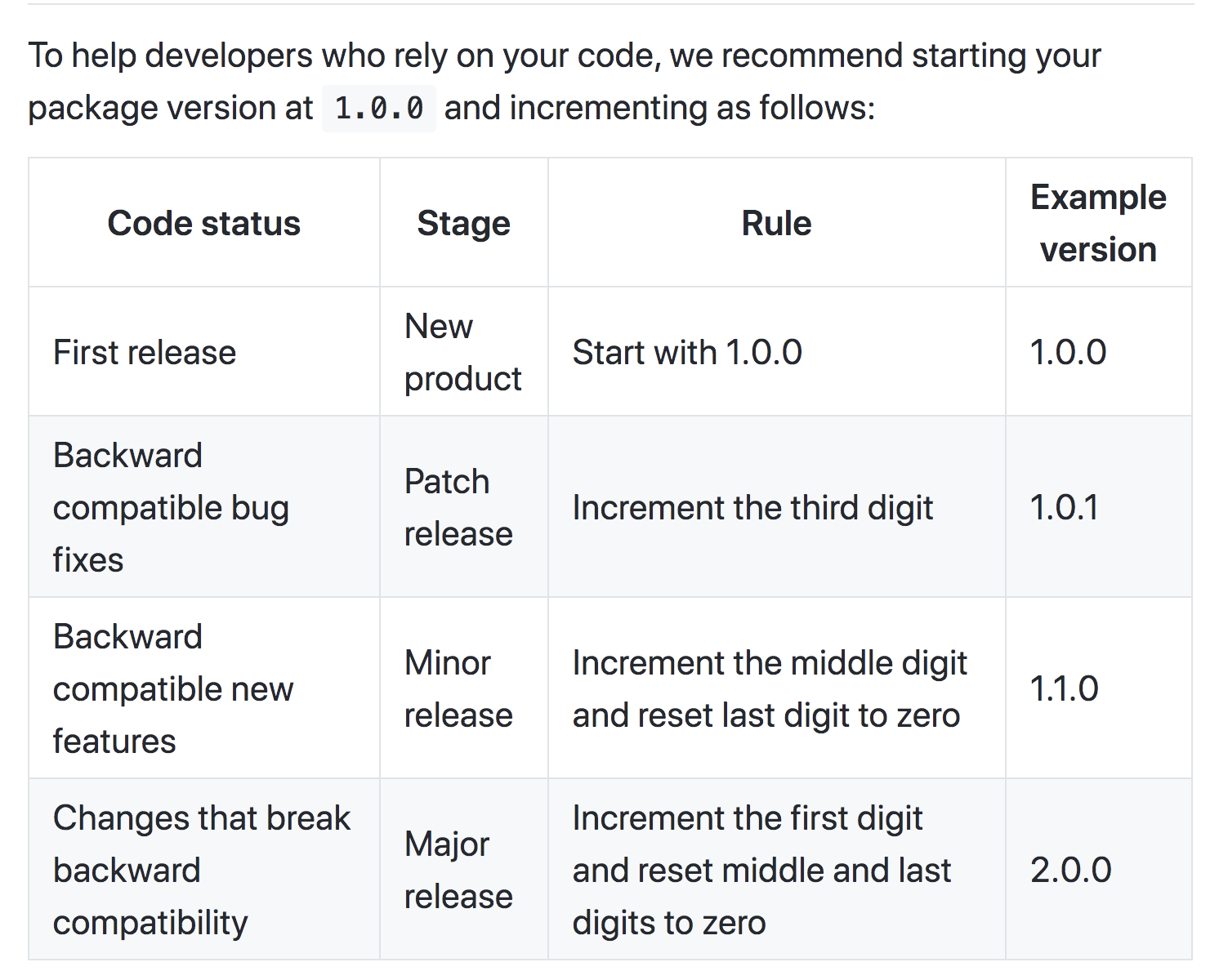 To help developers who rely on your code, we recommend starting your package version at 1.0.0 and incrementing as follows:

| Code status | Stage | Rule | Example version |
|---|---|---|---|
| First release | New product | Start with 1.0.0 | 1.0.0 |
| Backward compatible bug fixes | Patch release | Increment the third digit | 1.0.1 |
| Backward compatible new features | Minor release | Increment the middle digit and reset last digit to zero | 1.1.0 |
| Changes that break backward compatibility | Major release | Increment the first digit and reset middle and last digits to zero | 2.0.0 |